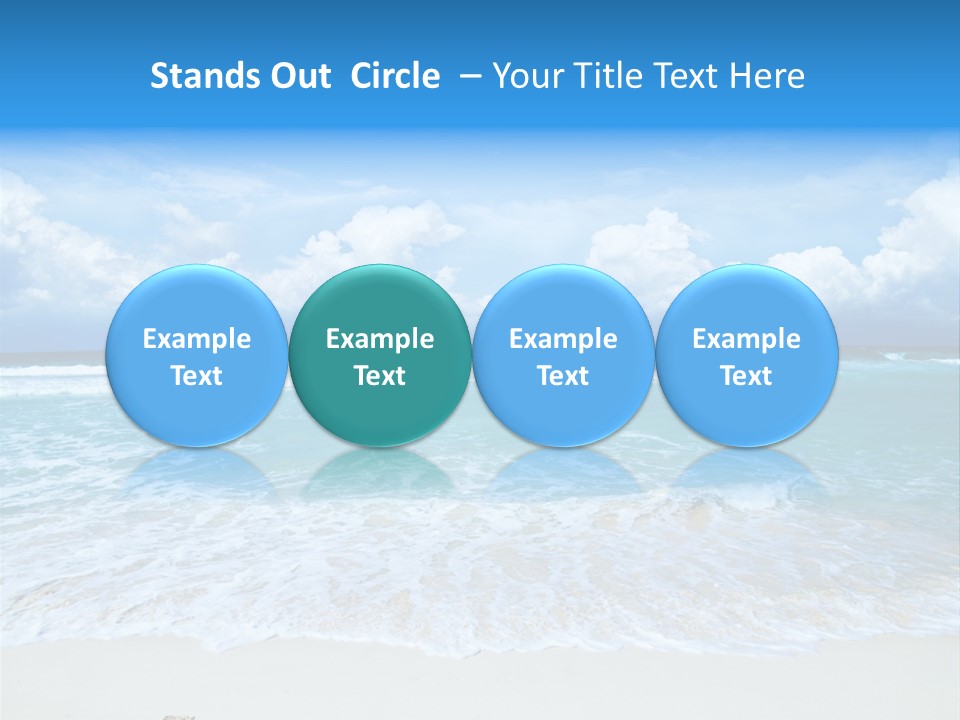 Stands Out Circle – Your Title Text Here

Example Text

Example Text

Example Text

Example Text